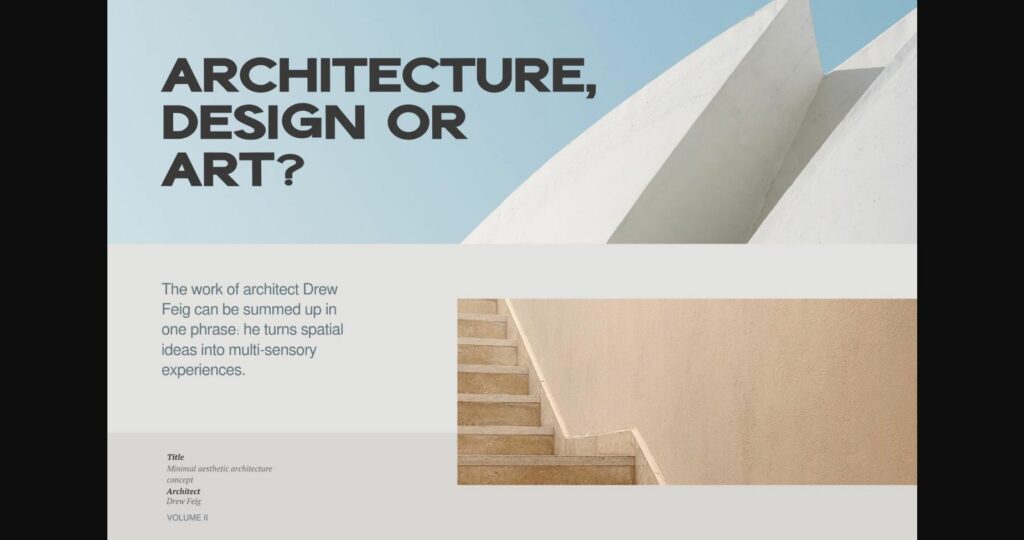 ARCHITECTURE, DESIGN OR ART?

The work of architect Drew Feig can be summed up in one phrase: he turns spatial ideas into multi-sensory experiences.

Title
Minimal aesthetic architecture concept
Architect
Drew Feig

VOLUME II